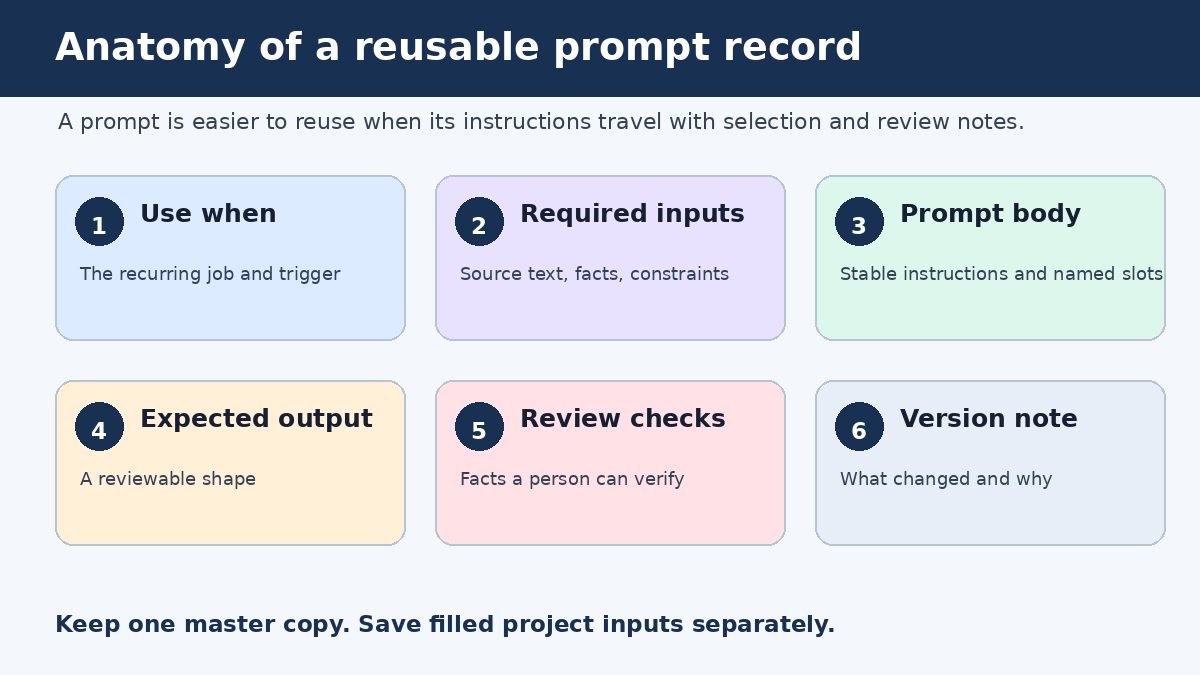 Anatomy of a reusable prompt record

A prompt is easier to reuse when its instructions travel with selection and review notes.

1 Use when

The recurring job and trigger

2 Required inputs

Source text, facts, constraints

3 Prompt body

Stable instructions and named slots

4 Expected output

A reviewable shape

5 Review checks

Facts a person can verify

6 Version note

What changed and why

Keep one master copy. Save filled project inputs separately.